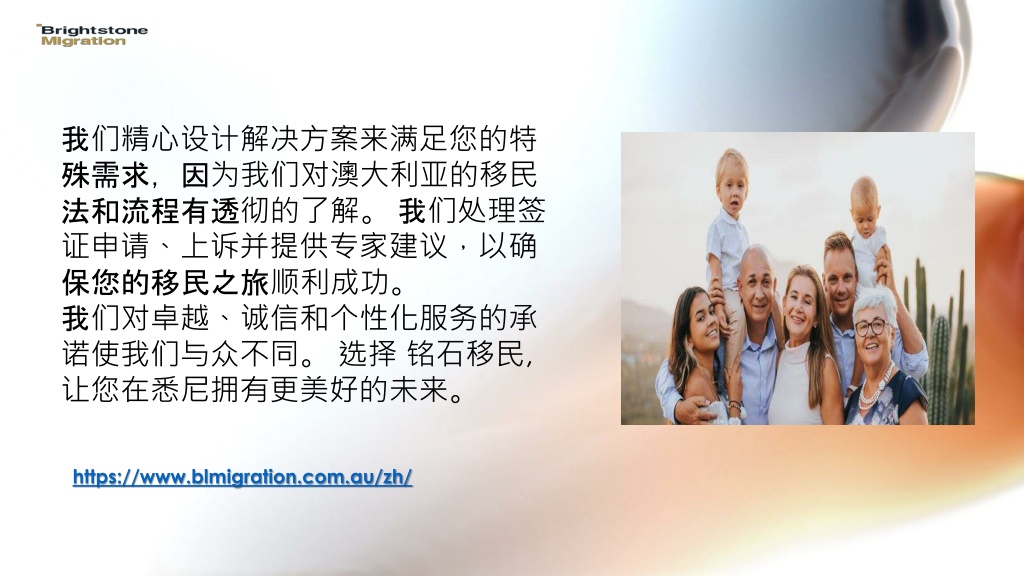 Brightstone Migration

我们精心设计解决方案来满足您的特殊需求，因为我们对澳大利亚的移民法和流程有透彻的了解。 我们处理签证申请、上诉并提供专家建议，以确保您的移民之旅顺利成功。
我们对卓越、诚信和个性化服务的承诺使我们与众不同。 选择 铭石移民，让您在悉尼拥有更美好的未来。

https://www.blmigration.com.au/zh/